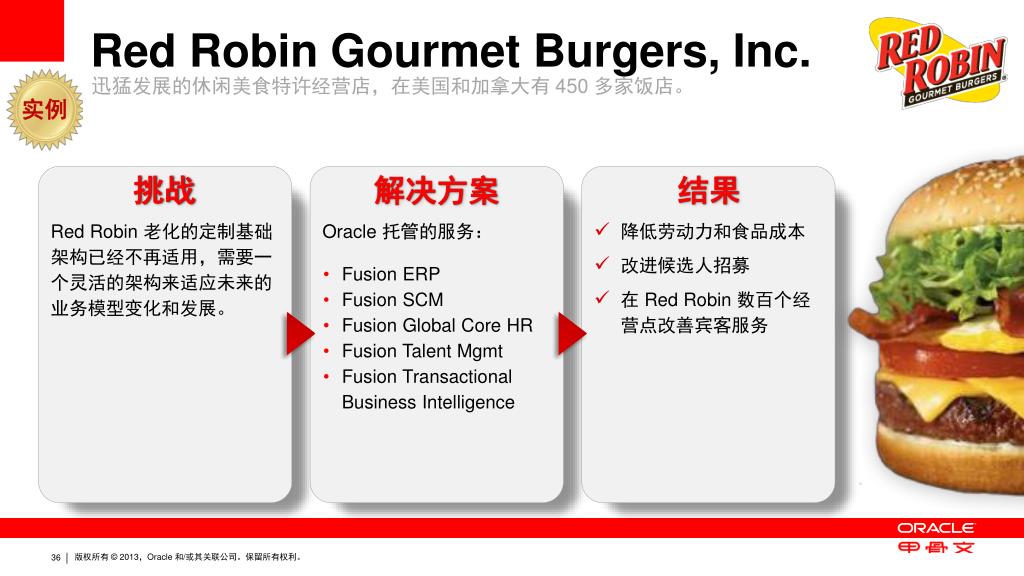 Red Robin Gourmet Burgers, Inc.

迅猛发展的休闲美食特许经营店，在美国和加拿大有 450 多家饭店。

实例

RED ROBIN GOURMET BURGERS

挑战

Red Robin 老化的定制基础架构已经不再适用，需要一个灵活的架构来适应未来的业务模型变化和发展。

解决方案

Oracle 托管的服务：

• Fusion ERP
• Fusion SCM
• Fusion Global Core HR
• Fusion Talent Mgmt
• Fusion Transactional Business Intelligence

结果

✓ 降低劳动力和食品成本
✓ 改进候选人招募
✓ 在 Red Robin 数百个经营点改善宾客服务

ORACLE
甲骨文

36 | 版权所有 © 2013，Oracle 和/或其关联公司。保留所有权利。